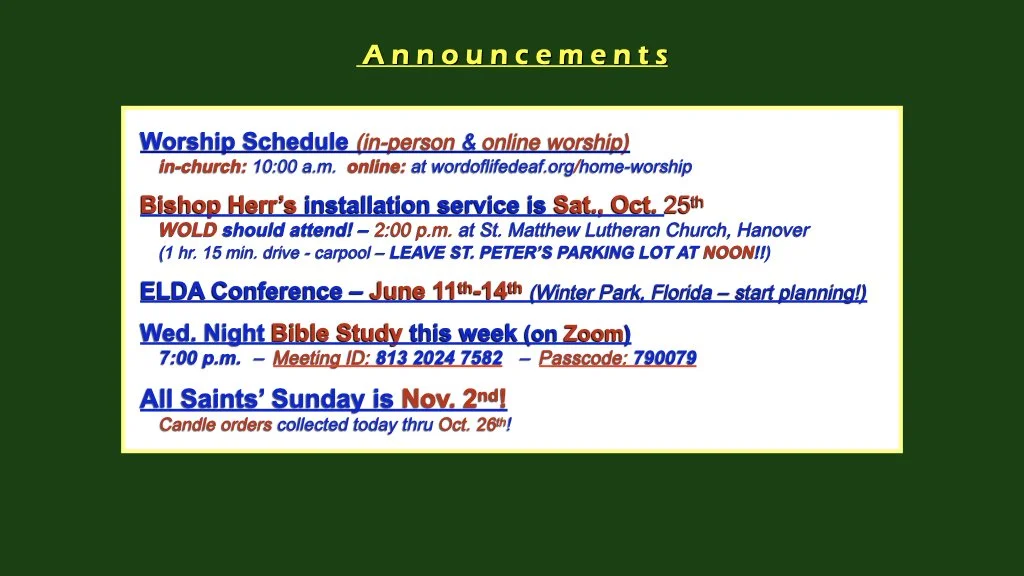 Announcements

Worship Schedule (in-person & online worship)
in-church: 10:00 a.m. online: at wordoflifedeaf.org/home-worship

Bishop Herr's installation service is Sat., Oct. 25th
WOLD should attend! – 2:00 p.m. at St. Matthew Lutheran Church, Hanover
(1 hr. 15 min. drive - carpool – LEAVE ST. PETER'S PARKING LOT AT NOON!!)

ELDA Conference – June 11th-14th (Winter Park, Florida – start planning!)

Wed. Night Bible Study this week (on Zoom)
7:00 p.m. – Meeting ID: 813 2024 7582 – Passcode: 790079

All Saints' Sunday is Nov. 2nd!
Candle orders collected today thru Oct. 26th!